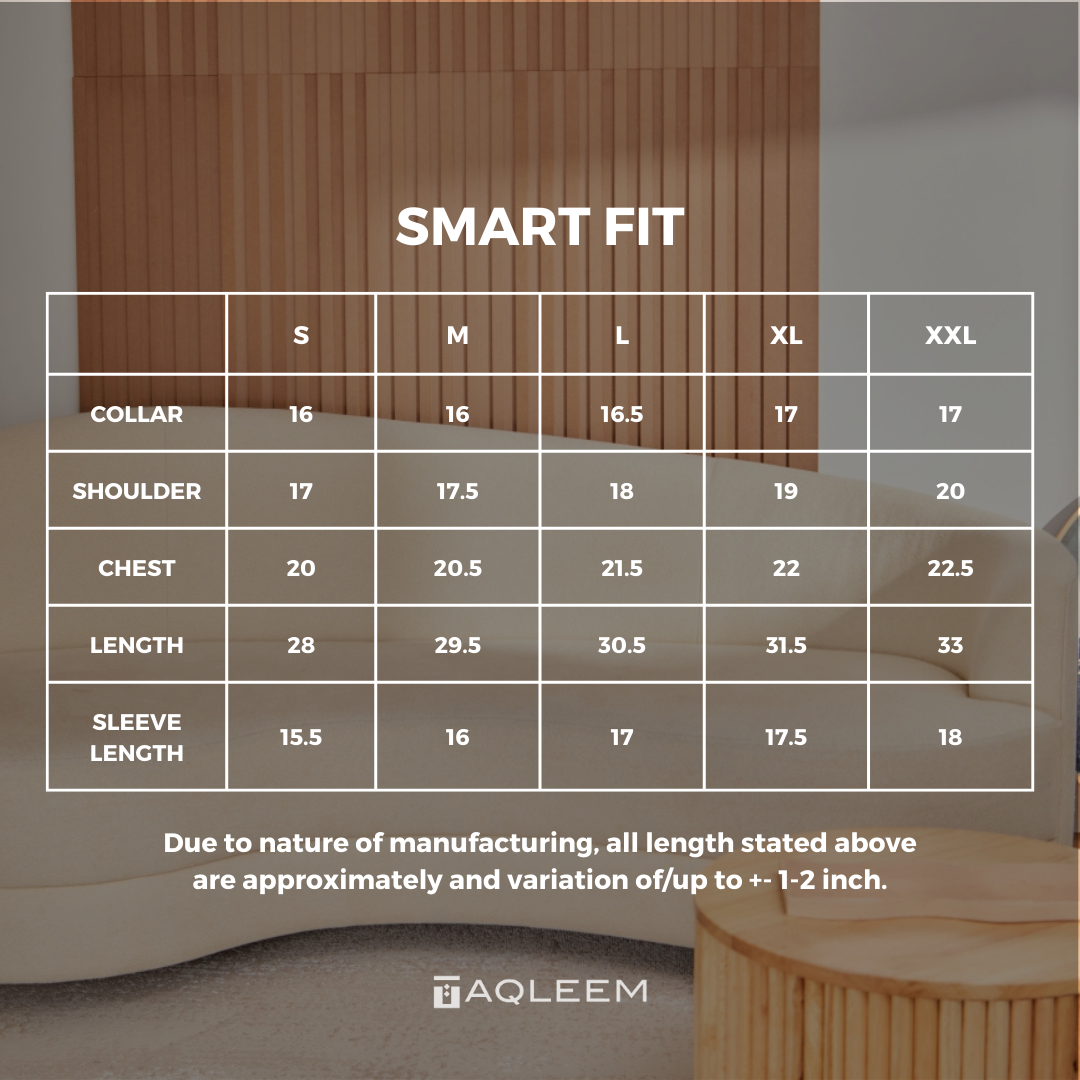 SMART FIT

| | S | M | L | XL | XXL |
|---|---|---|---|---|---|
| COLLAR | 16 | 16 | 16.5 | 17 | 17 |
| SHOULDER | 17 | 17.5 | 18 | 19 | 20 |
| CHEST | 20 | 20.5 | 21.5 | 22 | 22.5 |
| LENGTH | 28 | 29.5 | 30.5 | 31.5 | 33 |
| SLEEVE LENGTH | 15.5 | 16 | 17 | 17.5 | 18 |

Due to nature of manufacturing, all length stated above are approximately and variation of/up to +- 1-2 inch.

TAQLEEM